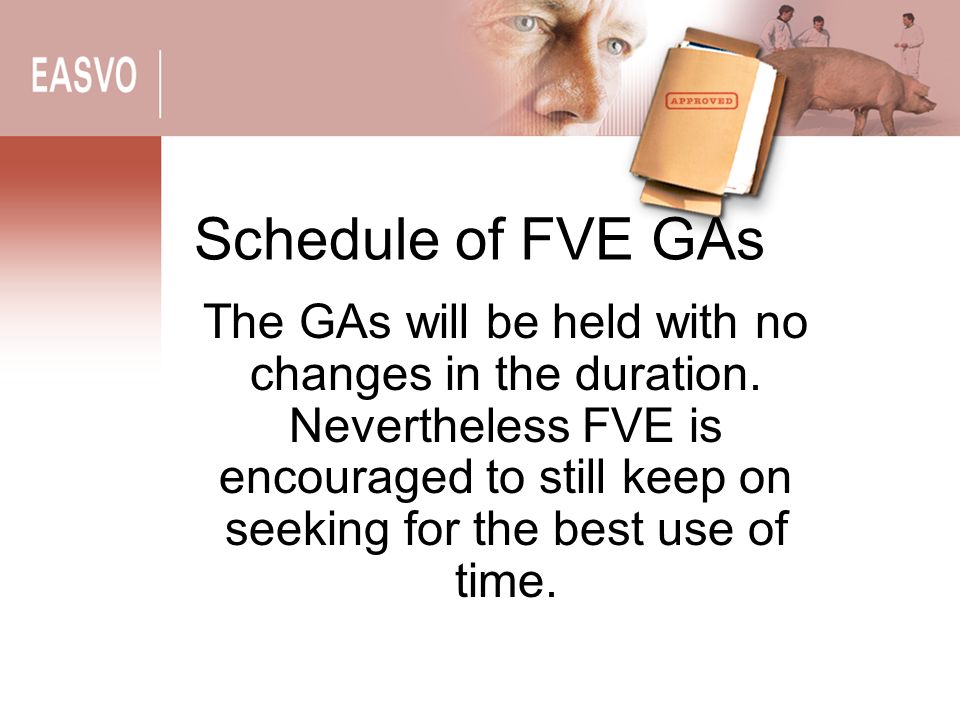 EASVO

APPROVED

Schedule of FVE GAs

The GAs will be held with no changes in the duration. Nevertheless FVE is encouraged to still keep on seeking for the best use of time.